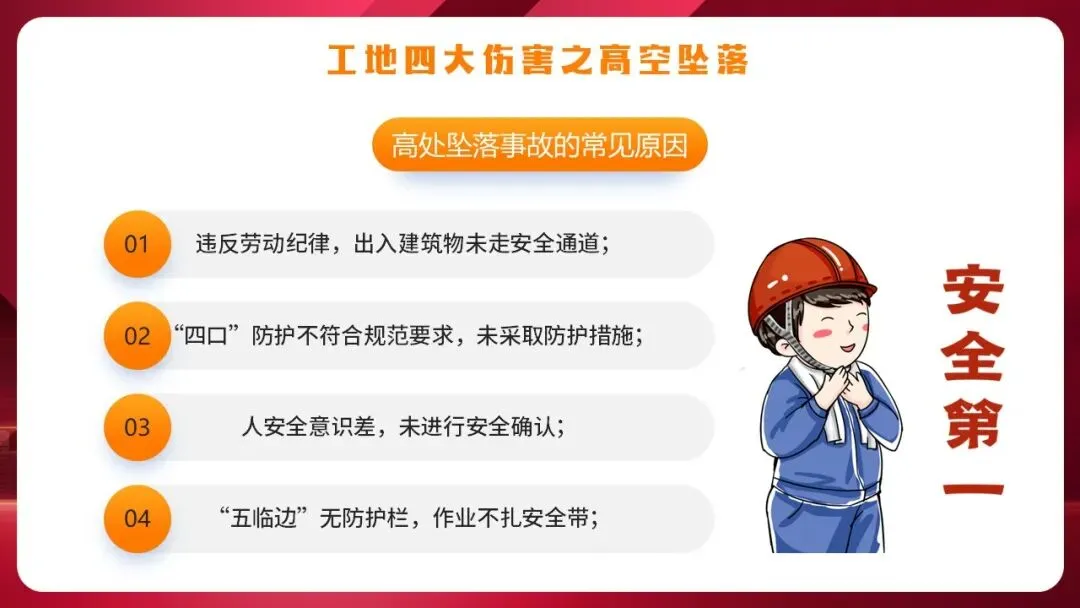 工地四大伤害之高空坠落

高处坠落事故的常见原因

01 违反劳动纪律，出入建筑物未走安全通道；

02 “四口”防护不符合规范要求，未采取防护措施；

03 人安全意识差，未进行安全确认；

04 “五临边”无防护栏，作业不扎安全带；

安全第一